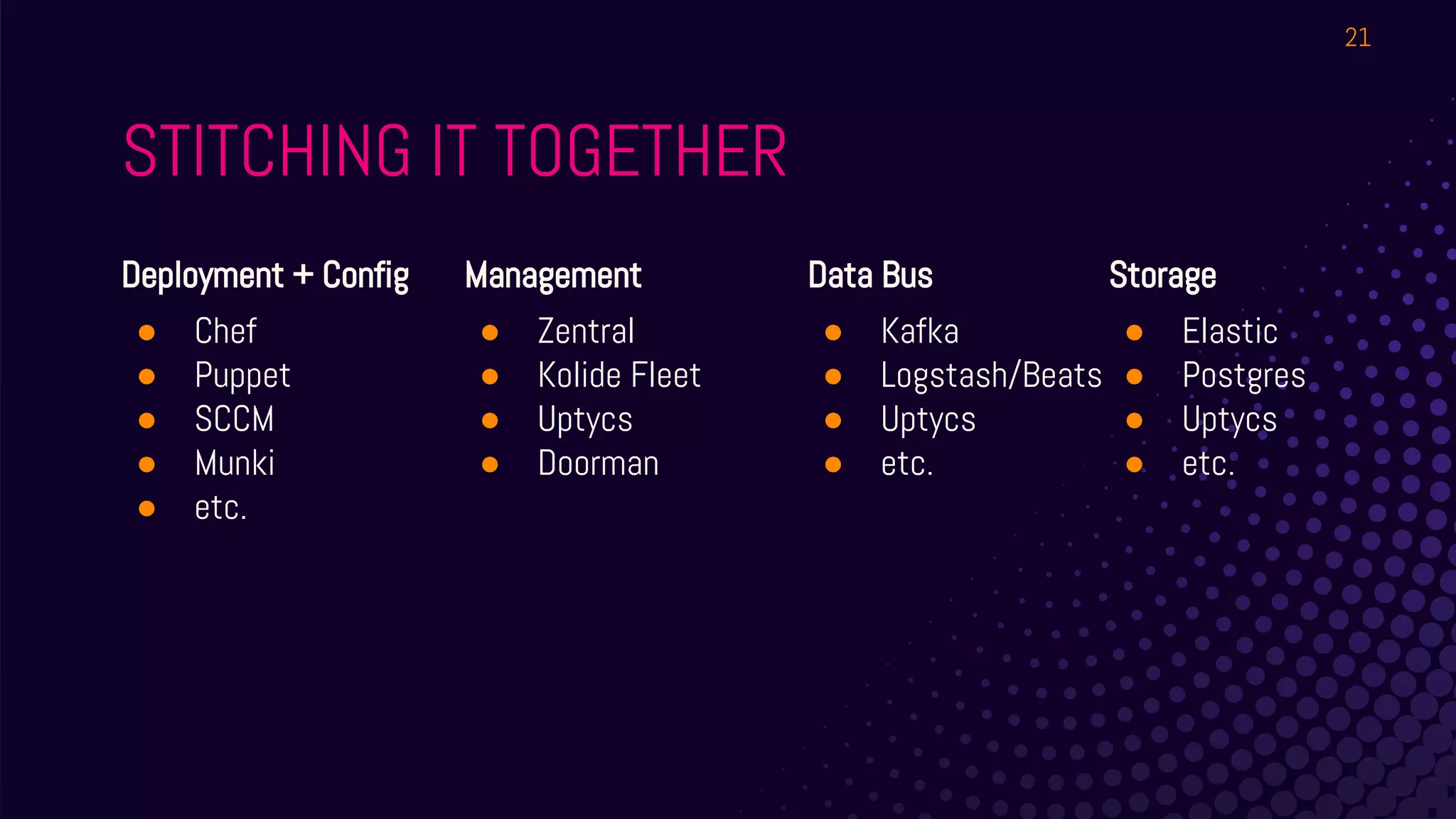 21

STITCHING IT TOGETHER

Deployment + Config

- Chef
- Puppet
- SCCM
- Munki
- etc.

Management

- Zentral
- Kolide Fleet
- Uptycs
- Doorman

Data Bus

- Kafka
- Logstash/Beats
- Uptycs
- etc.

Storage

- Elastic
- Postgres
- Uptycs
- etc.